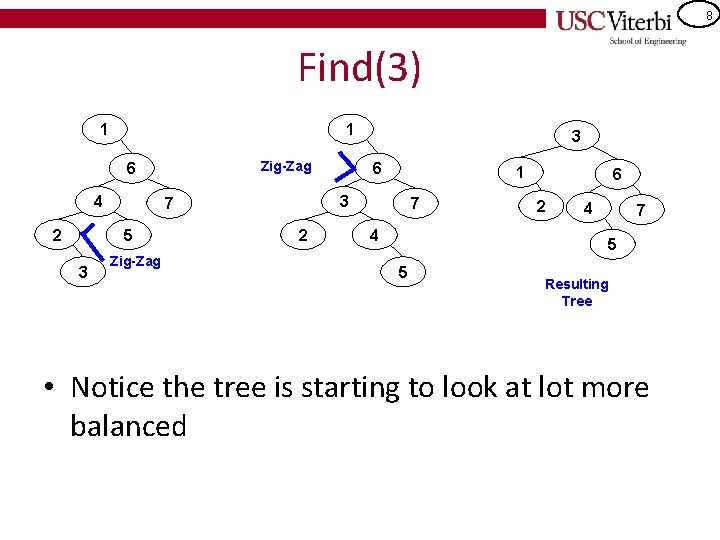 USC Viterbi
School of Engineering
8

Find(3)

1
6
4
7
2
5
3
Zig-Zag

1
Zig-Zag
6
3
7
2
4
5

3
1
6
2
4
7
5
Resulting Tree

• Notice the tree is starting to look at lot more balanced